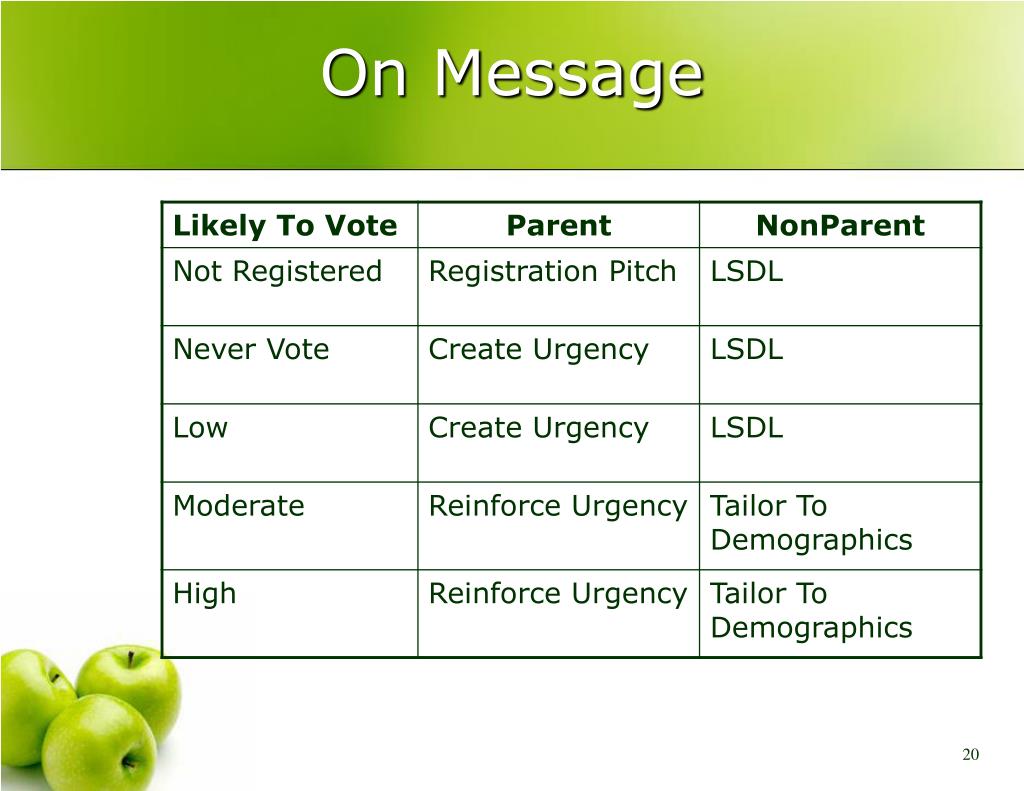 On Message

| Likely To Vote | Parent | NonParent |
|---|---|---|
| Not Registered | Registration Pitch | LSDL |
| Never Vote | Create Urgency | LSDL |
| Low | Create Urgency | LSDL |
| Moderate | Reinforce Urgency | Tailor To Demographics |
| High | Reinforce Urgency | Tailor To Demographics |

20